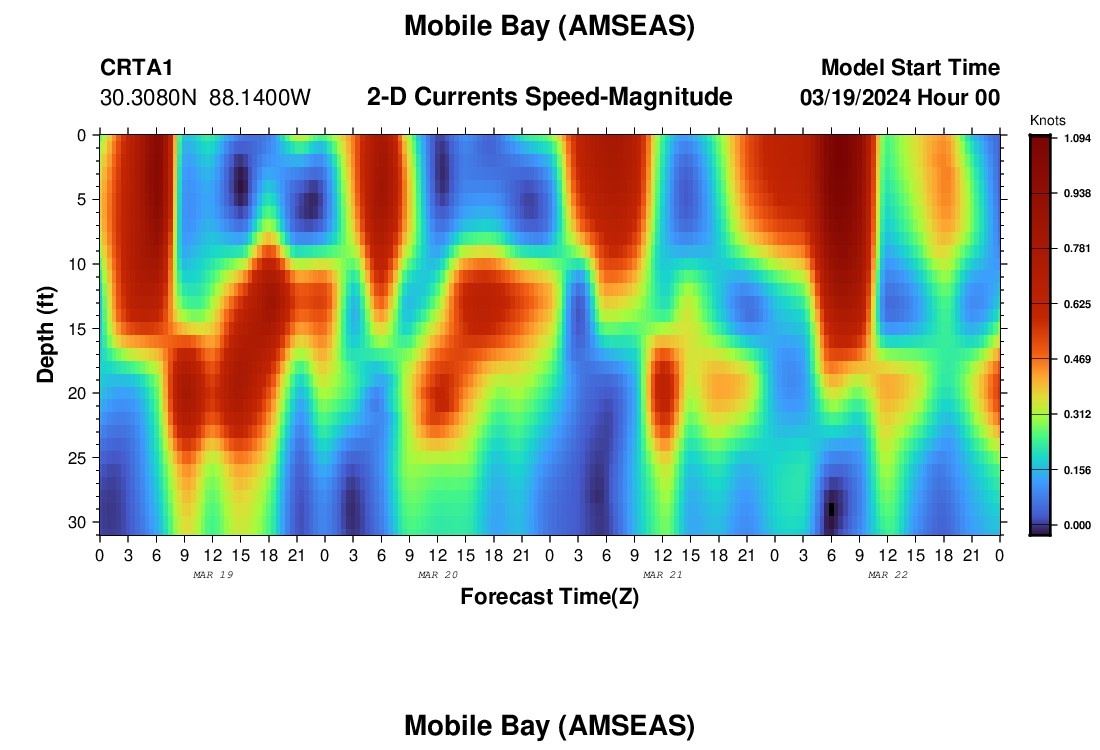 Mobile Bay (AMSEAS)

CRTA1
30.3080N 88.1400W

2-D Currents Speed-Magnitude

Model Start Time
03/19/2024 Hour 00

Knots
1.094
0.938
0.781
0.625
0.469
0.312
0.156
0.000

Depth (ft)
0
5
10
15
20
25
30

0 3 6 9 12 15 18 21 0 3 6 9 12 15 18 21 0 3 6 9 12 15 18 21 0 3 6 9 12 15 18 21 0
MAR 19
MAR 20
MAR 21
MAR 22

Forecast Time(Z)

Mobile Bay (AMSEAS)